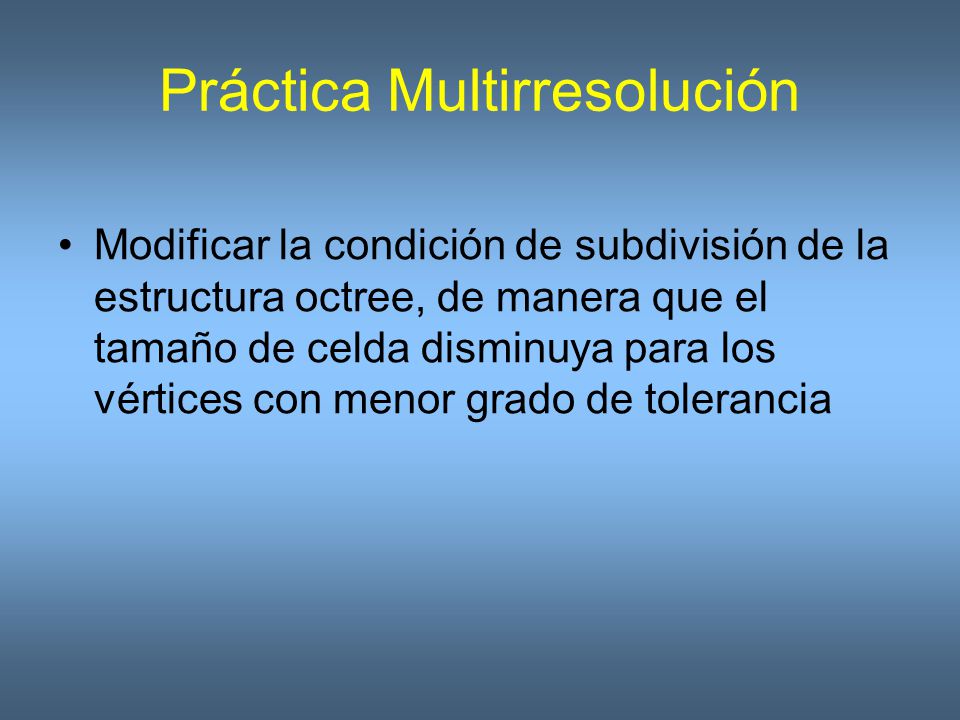 Práctica Multirresolución

• Modificar la condición de subdivisión de la estructura octree, de manera que el tamaño de celda disminuya para los vértices con menor grado de tolerancia